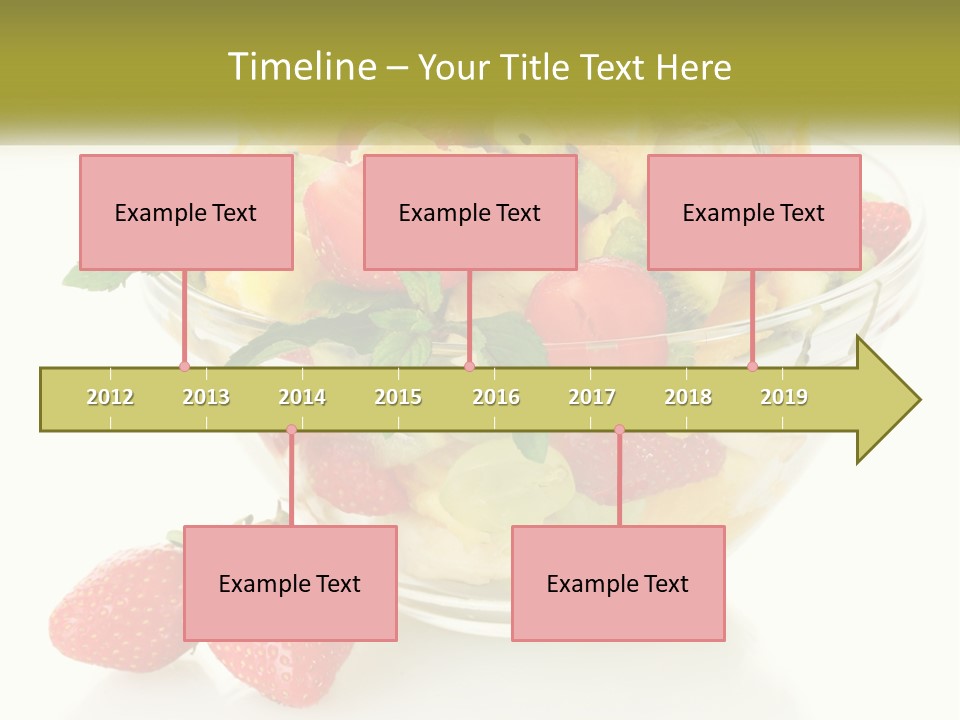 Timeline – Your Title Text Here

Example Text

Example Text

Example Text

2012 2013 2014 2015 2016 2017 2018 2019

Example Text

Example Text